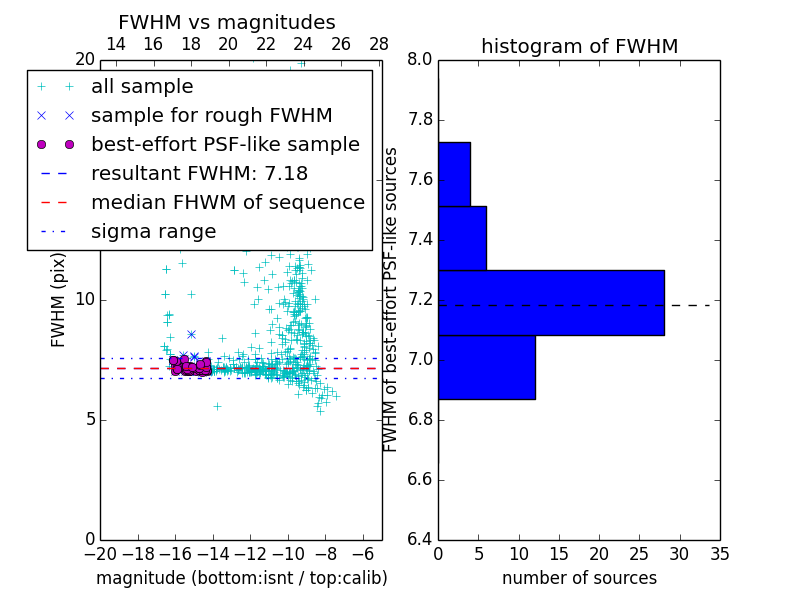 FWHM vs magnitudes

14 16 18 20 22 24 26 28

20

all sample
sample for rough FWHM
best-effort PSF-like sample
resultant FWHM: 7.18
median FHWM of sequence
sigma range

FWHM (pix)

10

5

0

−20 −18 −16 −14 −12 −10 −8 −6

magnitude (bottom:isnt / top:calib)

histogram of FWHM

8.0
7.8
7.6
7.4
7.2
7.0
6.8
6.6
6.4

FWHM of best-effort PSF-like sources

0 5 10 15 20 25 30 35

number of sources